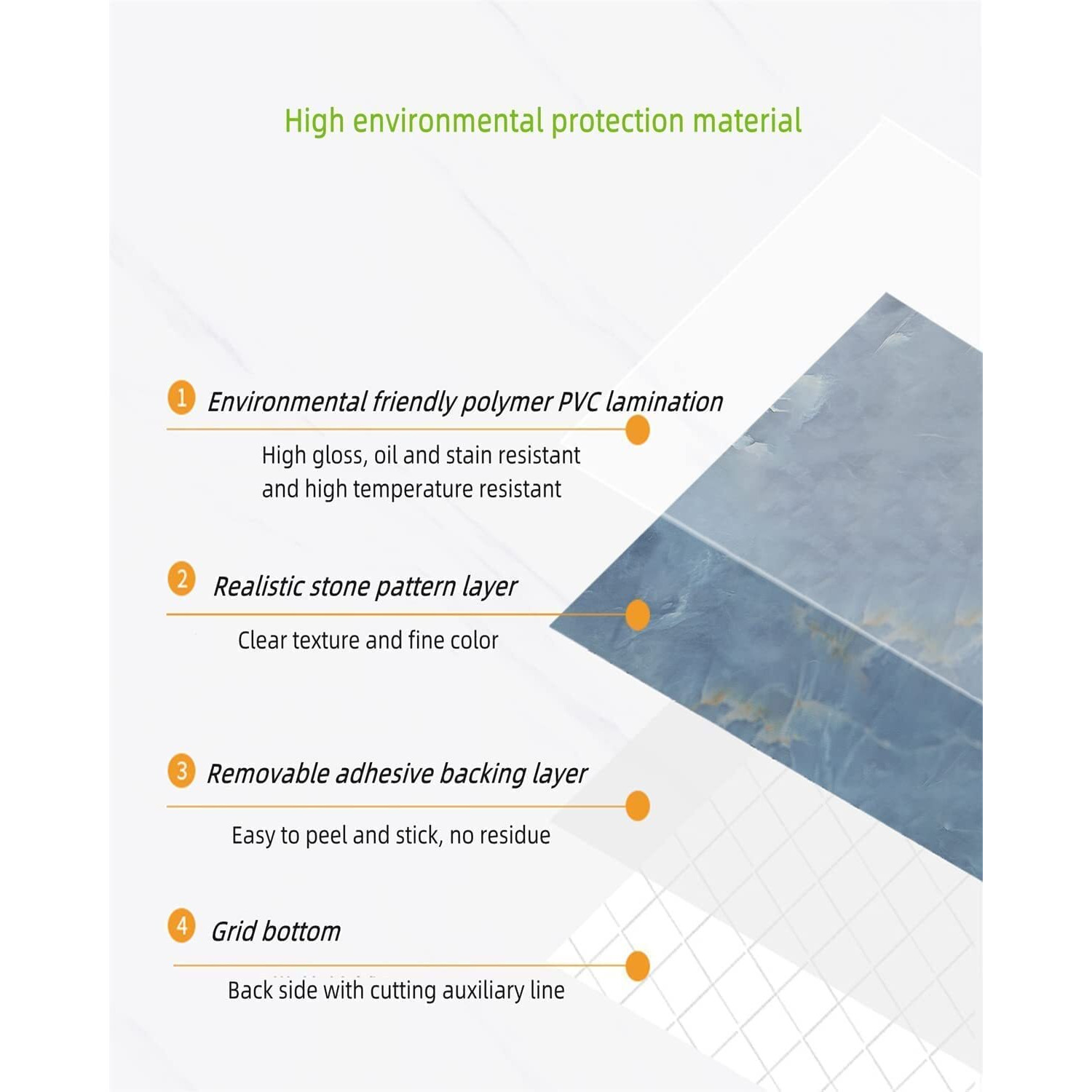 High environmental protection material

1 Environmental friendly polymer PVC lamination

High gloss, oil and stain resistant and high temperature resistant

2 Realistic stone pattern layer

Clear texture and fine color

3 Removable adhesive backing layer

Easy to peel and stick, no residue

4 Grid bottom

Back side with cutting auxiliary line